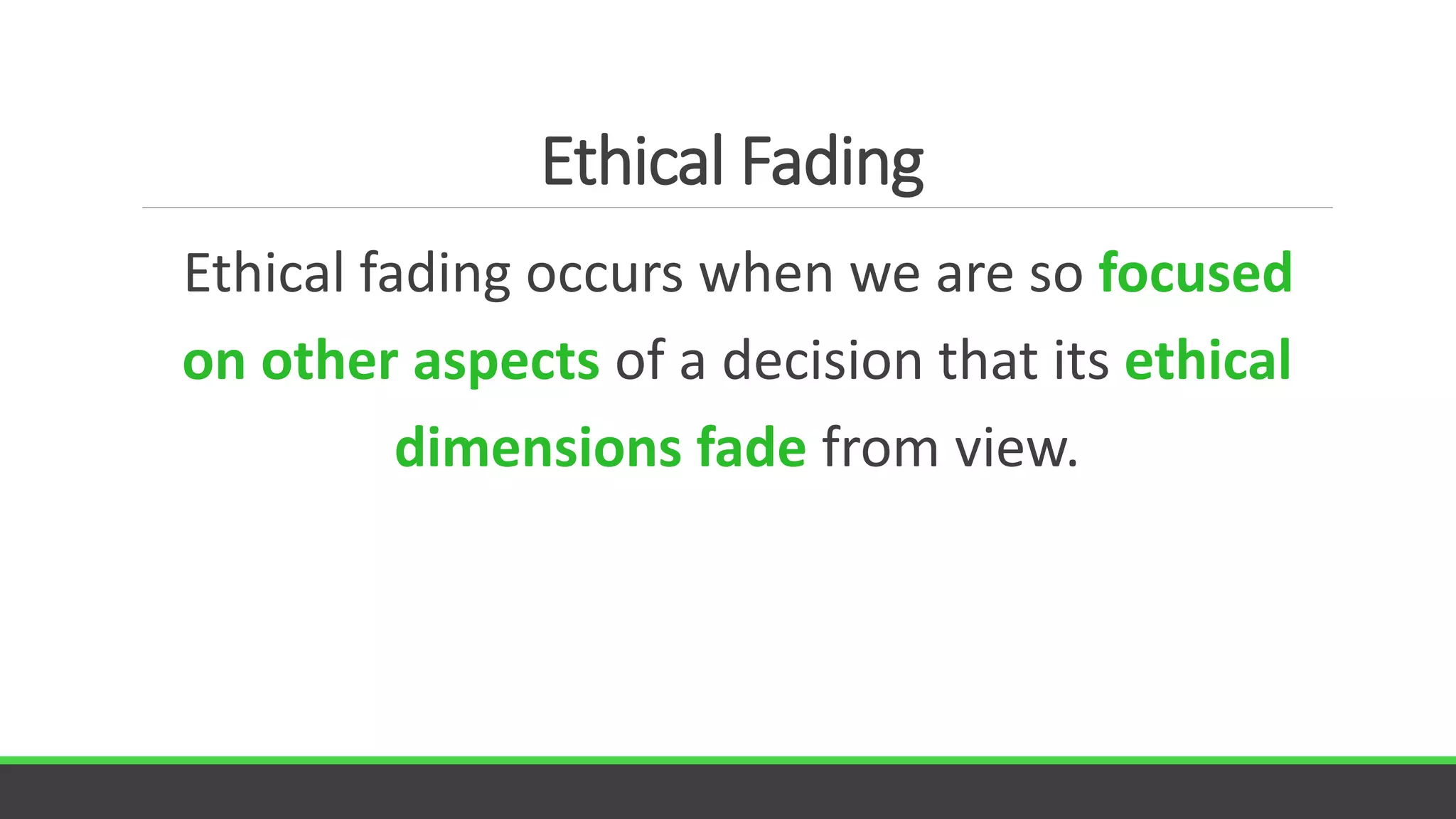 Ethical Fading

Ethical fading occurs when we are so focused on other aspects of a decision that its ethical dimensions fade from view.